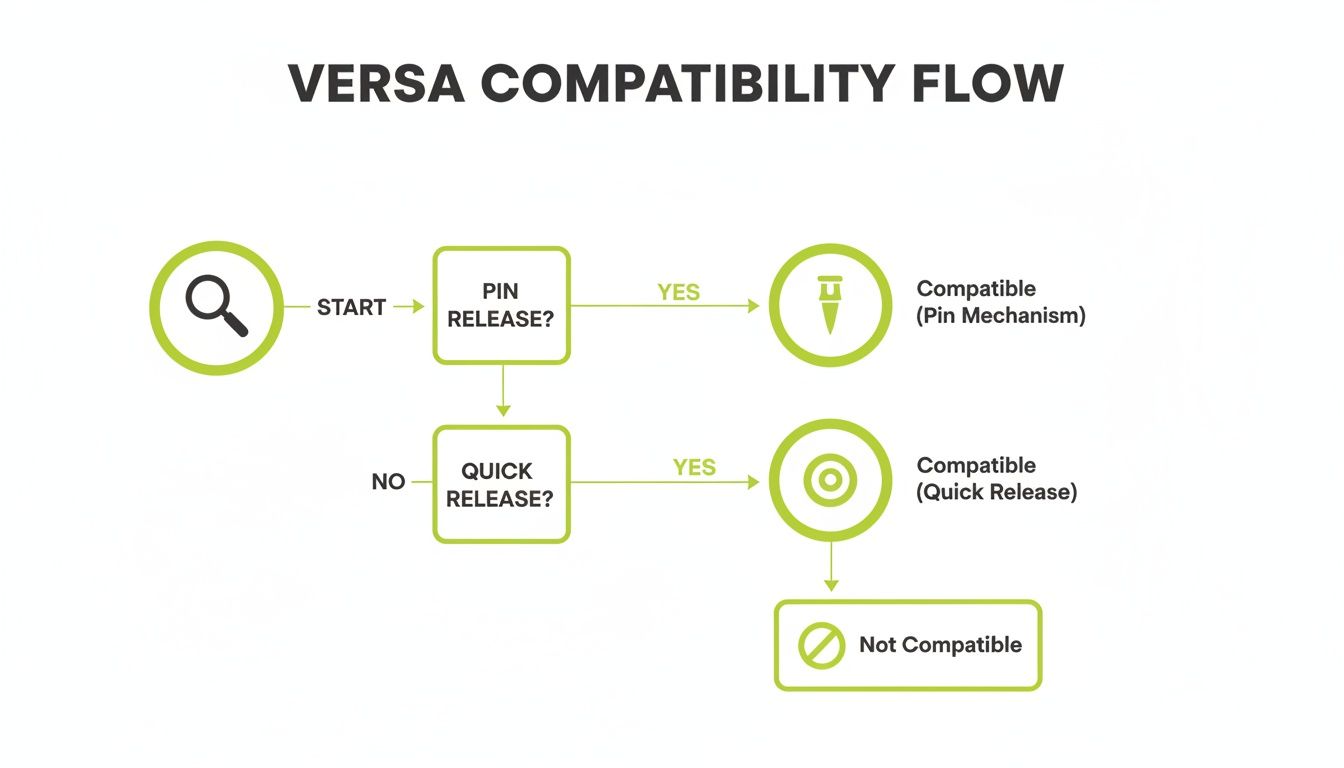 VERSA COMPATIBILITY FLOW

START

PIN RELEASE?

YES

Compatible (Pin Mechanism)

NO

QUICK RELEASE?

YES

Compatible (Quick Release)

Not Compatible